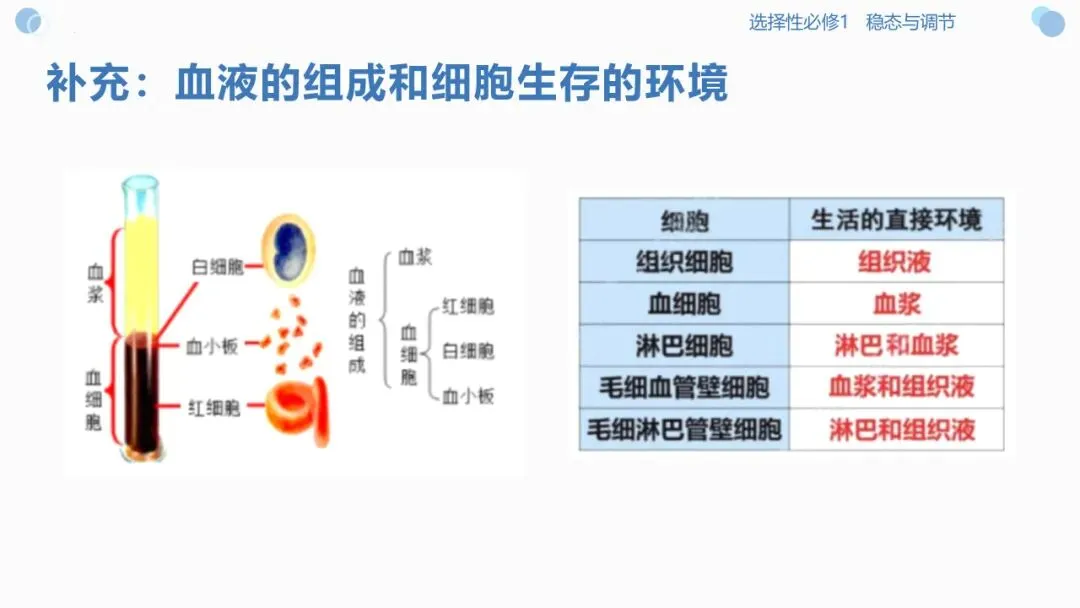 选择性必修1　稳态与调节

补充：血液的组成和细胞生存的环境

血浆

血细胞

白细胞

血小板

红细胞

血液的组成

血浆

血细胞

红细胞

白细胞

血小板

| 细胞 | 生活的直接环境 |
|---|---|
| 组织细胞 | 组织液 |
| 血细胞 | 血浆 |
| 淋巴细胞 | 淋巴和血浆 |
| 毛细血管壁细胞 | 血浆和组织液 |
| 毛细淋巴管壁细胞 | 淋巴和组织液 |